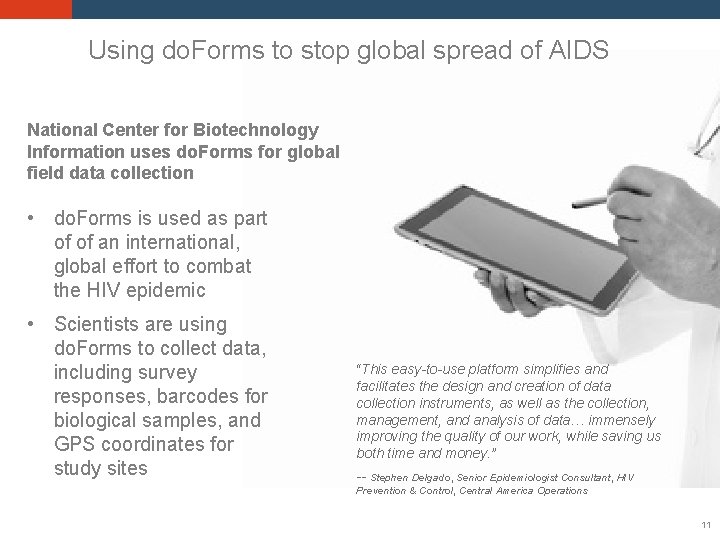 Using doForms to stop global spread of AIDS

National Center for Biotechnology Information uses doForms for global field data collection

• doForms is used as part of of an international, global effort to combat the HIV epidemic

• Scientists are using doForms to collect data, including survey responses, barcodes for biological samples, and GPS coordinates for study sites

"This easy-to-use platform simplifies and facilitates the design and creation of data collection instruments, as well as the collection, management, and analysis of data… immensely improving the quality of our work, while saving us both time and money."

-- Stephen Delgado, Senior Epidemiologist Consultant, HIV Prevention & Control, Central America Operations

11